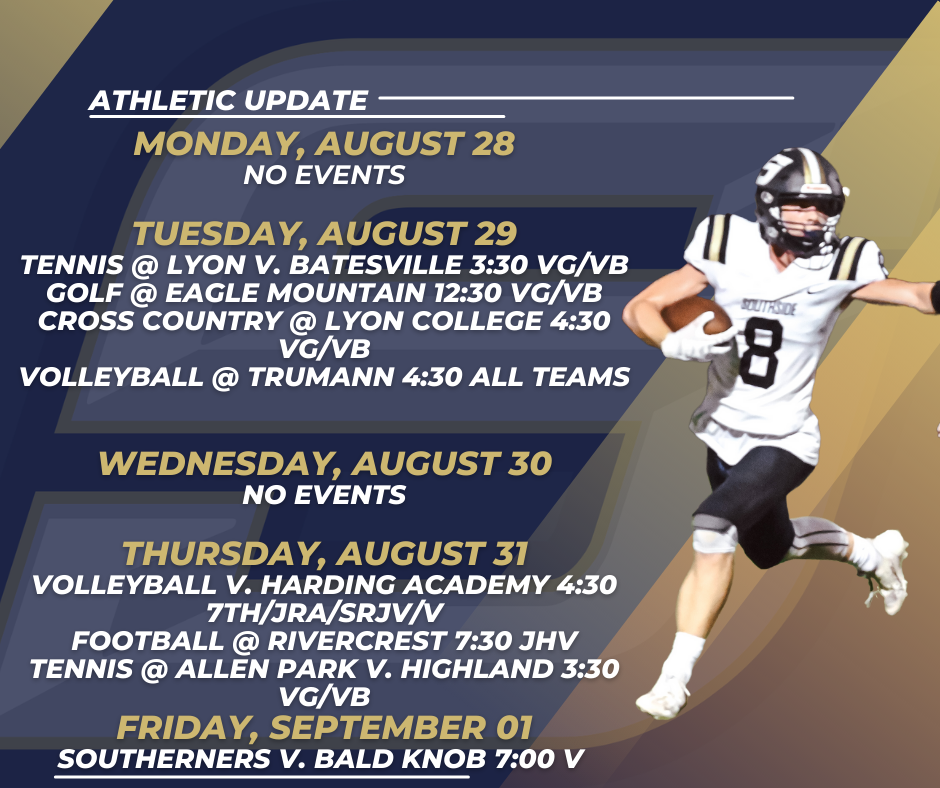 ATHLETIC UPDATE

MONDAY, AUGUST 28
NO EVENTS

TUESDAY, AUGUST 29
TENNIS @ LYON V. BATESVILLE 3:30 VG/VB
GOLF @ EAGLE MOUNTAIN 12:30 VG/VB
CROSS COUNTRY @ LYON COLLEGE 4:30 VG/VB
VOLLEYBALL @ TRUMANN 4:30 ALL TEAMS

WEDNESDAY, AUGUST 30
NO EVENTS

THURSDAY, AUGUST 31
VOLLEYBALL V. HARDING ACADEMY 4:30 7TH/JRA/SRJV/V
FOOTBALL @ RIVERCREST 7:30 JHV
TENNIS @ ALLEN PARK V. HIGHLAND 3:30 VG/VB

FRIDAY, SEPTEMBER 01
SOUTHERNERS V. BALD KNOB 7:00 V

SOUTHSIDE
8